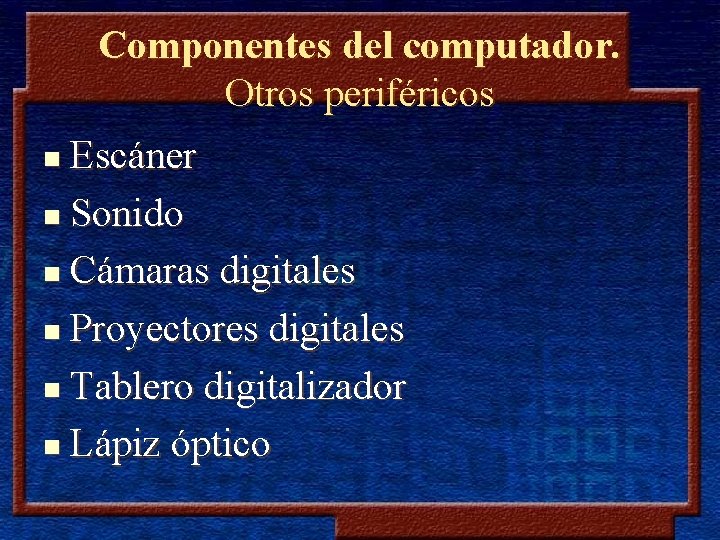 Componentes del computador.
Otros periféricos

- Escáner
- Sonido
- Cámaras digitales
- Proyectores digitales
- Tablero digitalizador
- Lápiz óptico